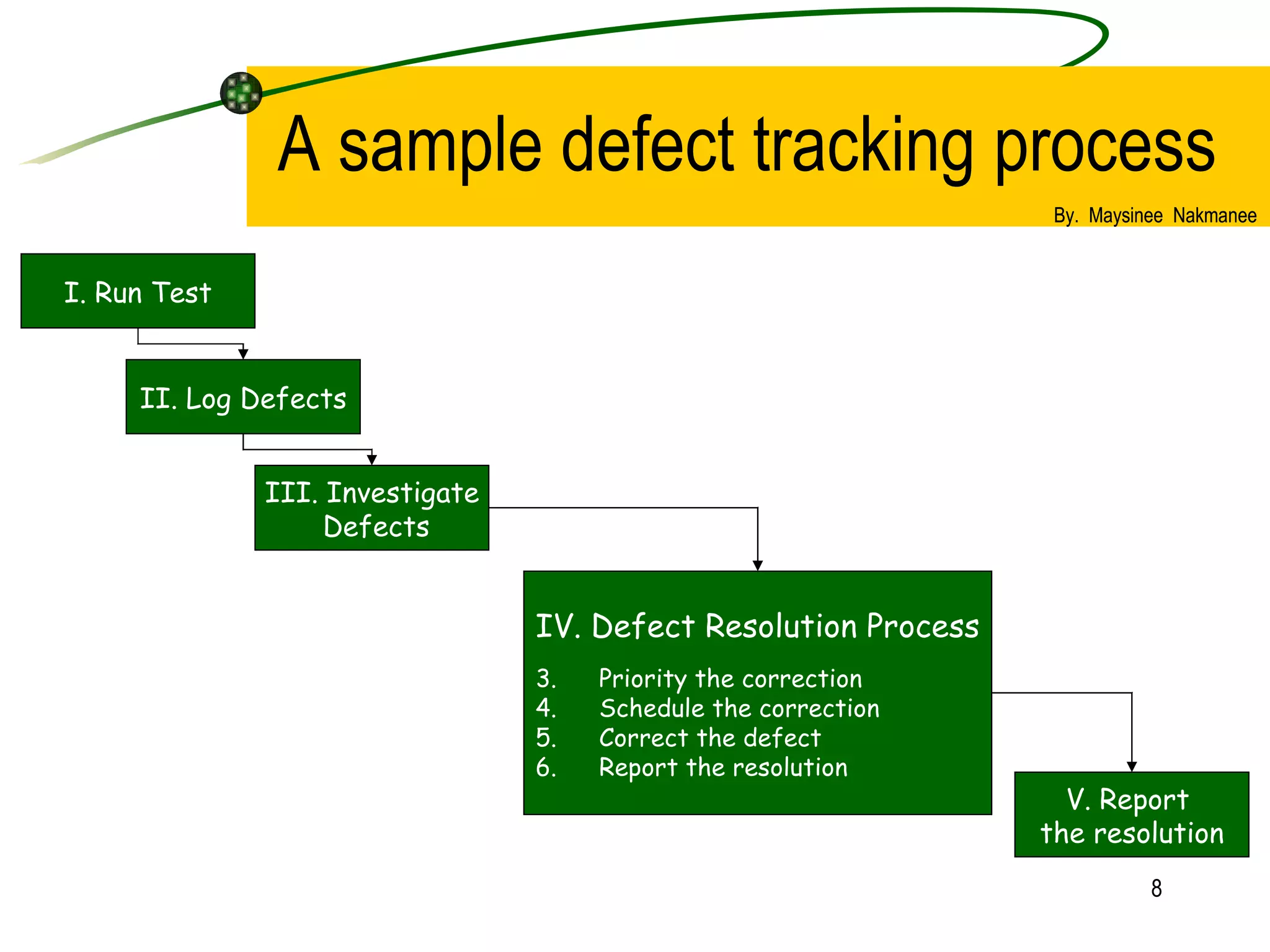 A sample defect tracking process

By. Maysinee Nakmanee

I. Run Test

II. Log Defects

III. Investigate Defects

IV. Defect Resolution Process

3. Priority the correction
4. Schedule the correction
5. Correct the defect
6. Report the resolution

V. Report the resolution

8